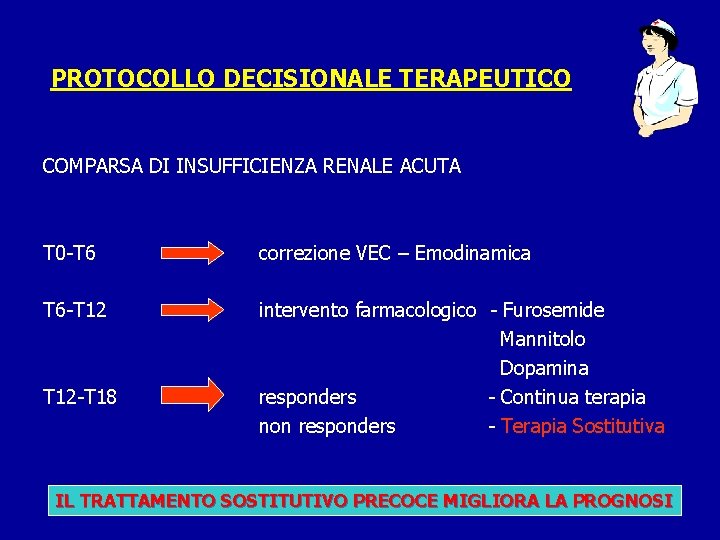 PROTOCOLLO DECISIONALE TERAPEUTICO

COMPARSA DI INSUFFICIENZA RENALE ACUTA

T0-T6 correzione VEC – Emodinamica

T6-T12 intervento farmacologico - Furosemide
Mannitolo
Dopamina

T12-T18 responders - Continua terapia
non responders - Terapia Sostitutiva

IL TRATTAMENTO SOSTITUTIVO PRECOCE MIGLIORA LA PROGNOSI